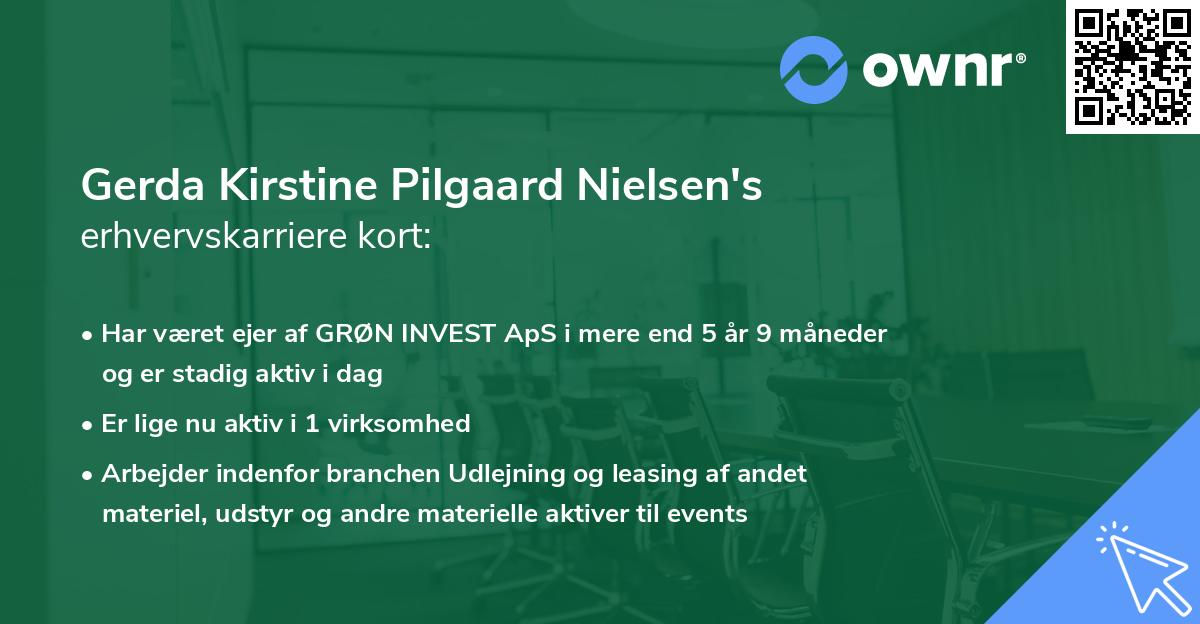 ownr®

Gerda Kirstine Pilgaard Nielsen's erhvervskarriere kort:

• Har været ejer af GRØN INVEST ApS i mere end 5 år 9 måneder og er stadig aktiv i dag

• Er lige nu aktiv i 1 virksomhed

• Arbejder indenfor branchen Udlejning og leasing af andet materiel, udstyr og andre materielle aktiver til events